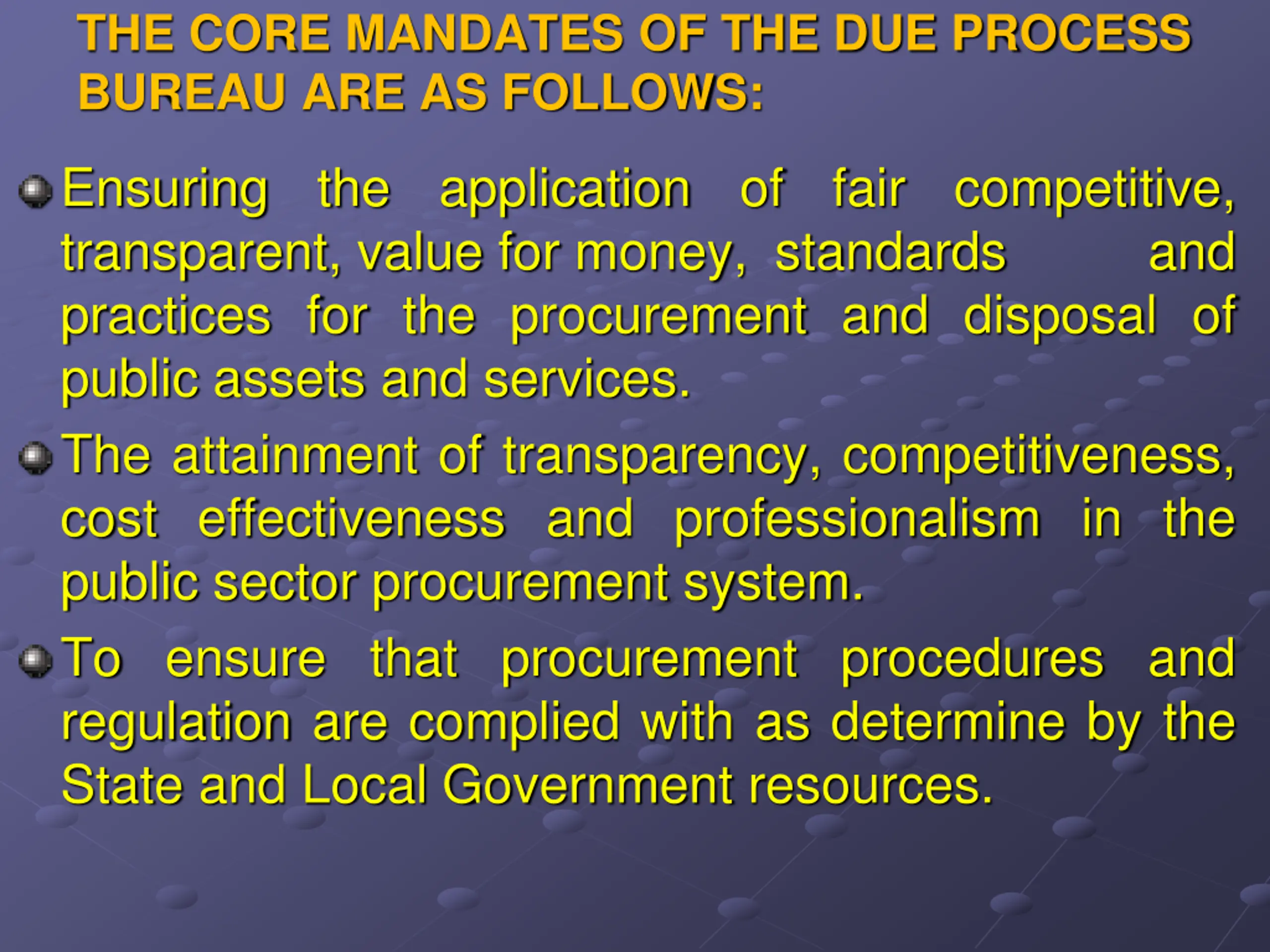 THE CORE MANDATES OF THE DUE PROCESS BUREAU ARE AS FOLLOWS:

Ensuring the application of fair competitive, transparent, value for money, standards and practices for the procurement and disposal of public assets and services.

The attainment of transparency, competitiveness, cost effectiveness and professionalism in the public sector procurement system.

To ensure that procurement procedures and regulation are complied with as determine by the State and Local Government resources.